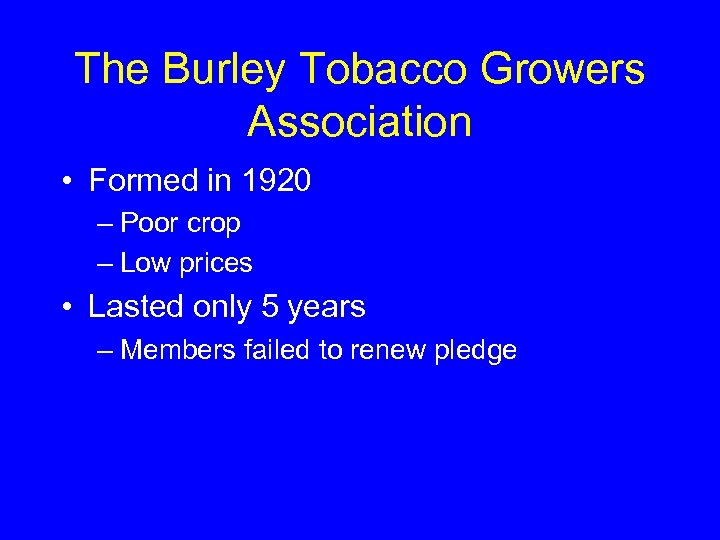 The Burley Tobacco Growers Association

• Formed in 1920
– Poor crop
– Low prices

• Lasted only 5 years
– Members failed to renew pledge